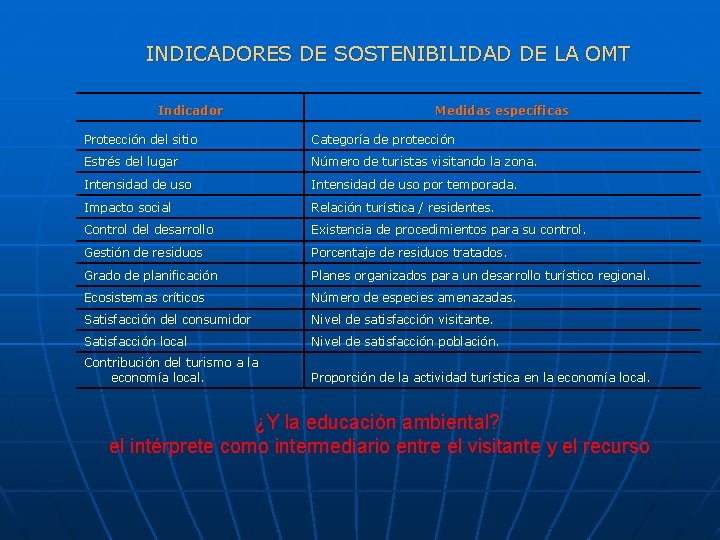 INDICADORES DE SOSTENIBILIDAD DE LA OMT

| Indicador | Medidas específicas |
|---|---|
| Protección del sitio | Categoría de protección |
| Estrés del lugar | Número de turistas visitando la zona. |
| Intensidad de uso | Intensidad de uso por temporada. |
| Impacto social | Relación turística / residentes. |
| Control del desarrollo | Existencia de procedimientos para su control. |
| Gestión de residuos | Porcentaje de residuos tratados. |
| Grado de planificación | Planes organizados para un desarrollo turístico regional. |
| Ecosistemas críticos | Número de especies amenazadas. |
| Satisfacción del consumidor | Nivel de satisfacción visitante. |
| Satisfacción local | Nivel de satisfacción población. |
| Contribución del turismo a la economía local. | Proporción de la actividad turística en la economía local. |

¿Y la educación ambiental?
el intérprete como intermediario entre el visitante y el recurso